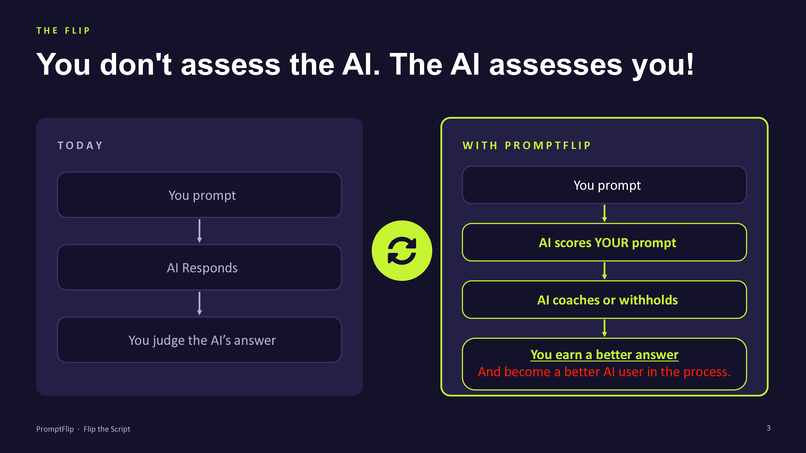 THE FLIP

You don't assess the AI. The AI assesses you!

TODAY

You prompt

AI Responds

You judge the AI's answer

WITH PROMPTFLIP

You prompt

AI scores YOUR prompt

AI coaches or withholds

You earn a better answer
And become a better AI user in the process.

PromptFlip · Flip the Script

3